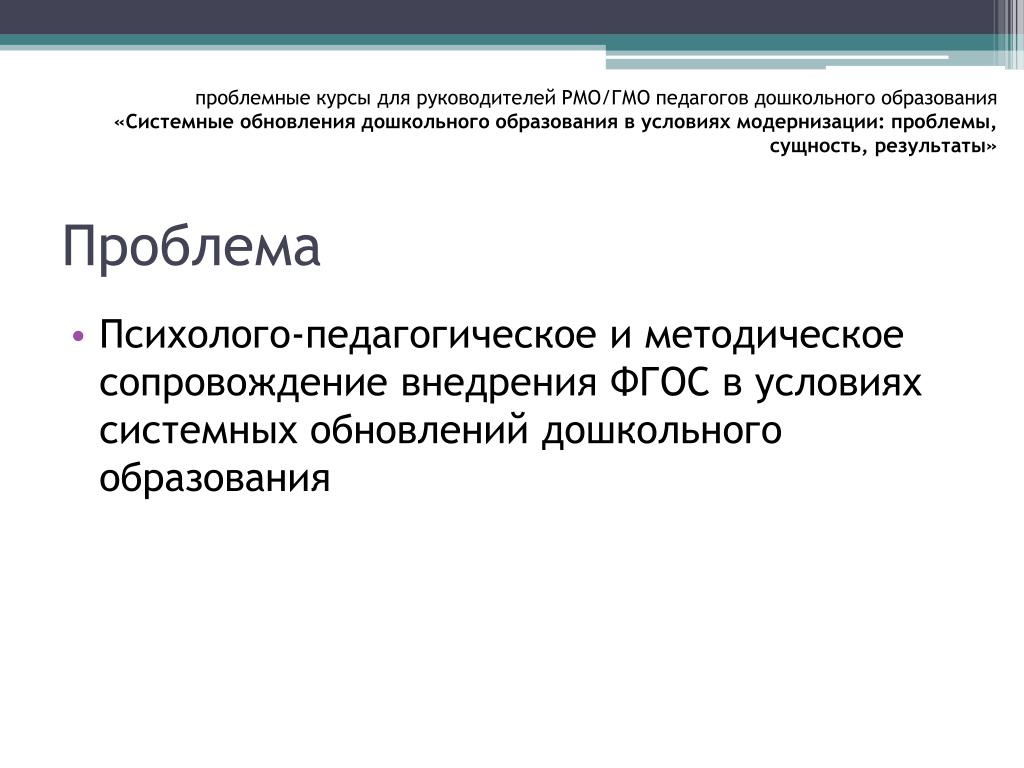 проблемные курсы для руководителей РМО/ГМО педагогов дошкольного образования
«Системные обновления дошкольного образования в условиях модернизации: проблемы, сущность, результаты»

Проблема

• Психолого-педагогическое и методическое сопровождение внедрения ФГОС в условиях системных обновлений дошкольного образования